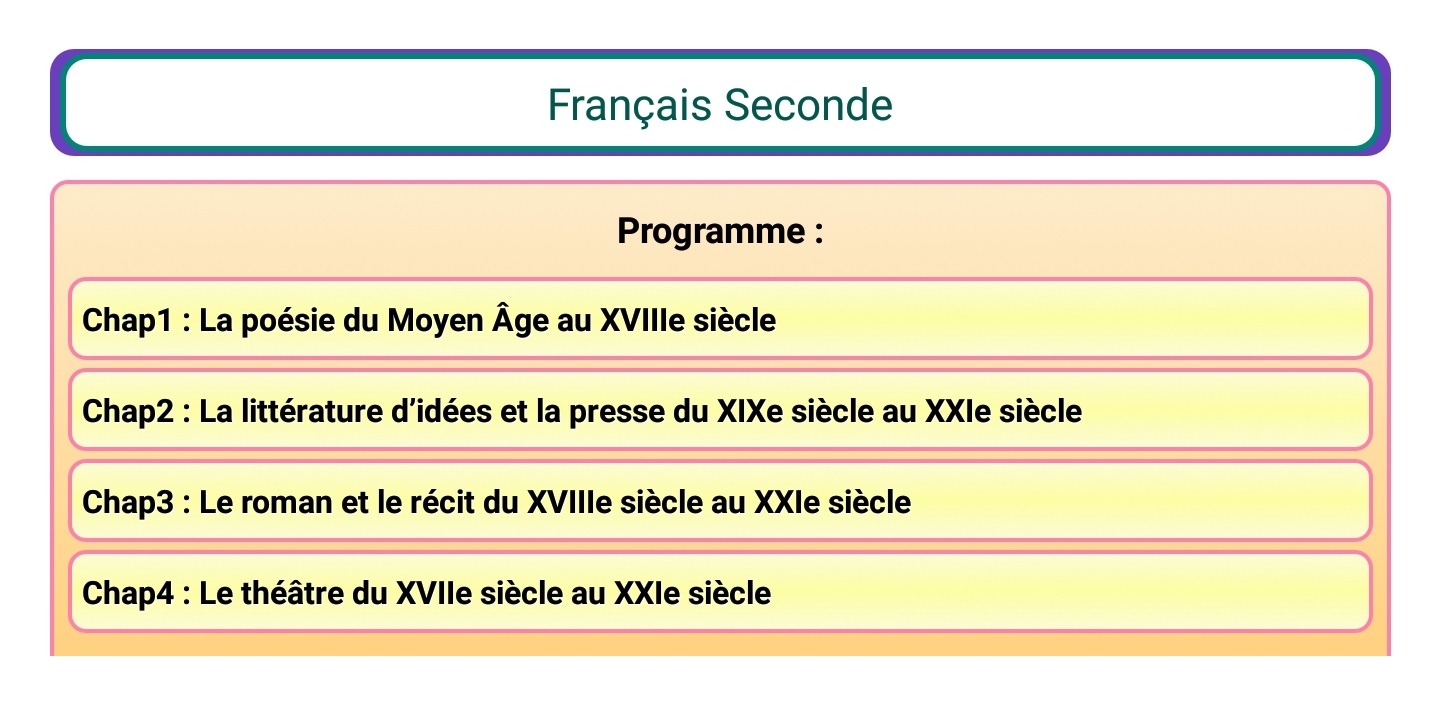 Français Seconde

Programme :

Chap1 : La poésie du Moyen Âge au XVIIIe siècle

Chap2 : La littérature d'idées et la presse du XIXe siècle au XXIe siècle

Chap3 : Le roman et le récit du XVIIIe siècle au XXIe siècle

Chap4 : Le théâtre du XVIIe siècle au XXIe siècle